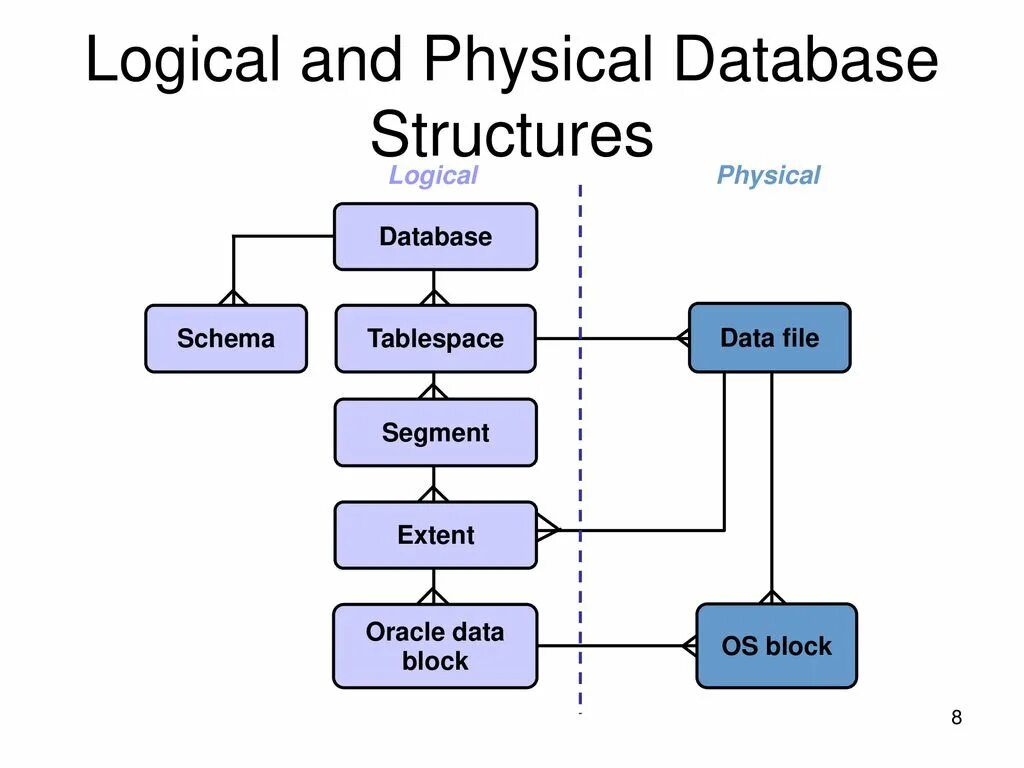 Logical and Physical Database Structures

Logical

Physical

Database

Schema

Tablespace

Data file

Segment

Extent

Oracle data block

OS block

8